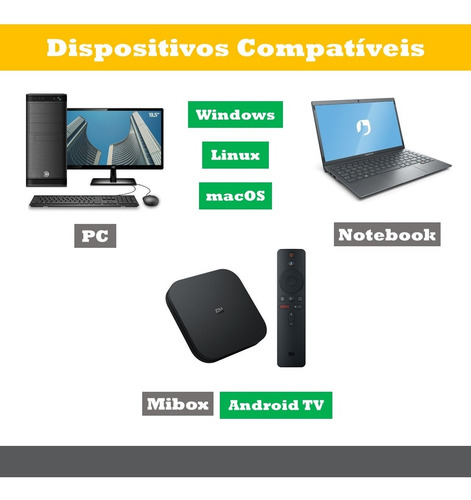 Dispositivos Compatíveis

19,5"

Windows

Linux

macOS

PC

Notebook

Mibox

Android TV